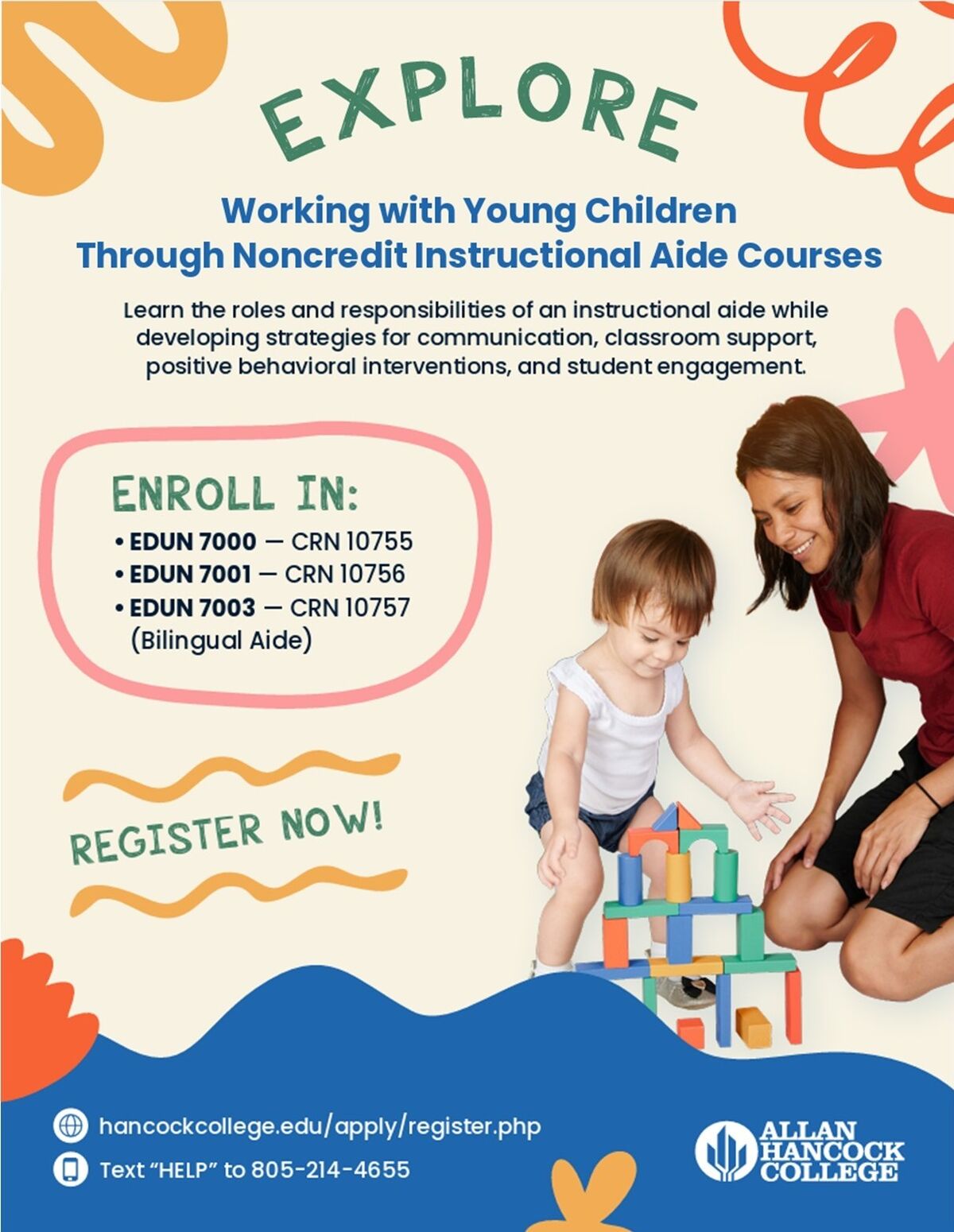 EXPLORE

Working with Young Children
Through Noncredit Instructional Aide Courses

Learn the roles and responsibilities of an instructional aide while developing strategies for communication, classroom support, positive behavioral interventions, and student engagement.

ENROLL IN:
• EDUN 7000 — CRN 10755
• EDUN 7001 — CRN 10756
• EDUN 7003 — CRN 10757 (Bilingual Aide)

REGISTER NOW!

hancockcollege.edu/apply/register.php
Text "HELP" to 805-214-4655

ALLAN HANCOCK COLLEGE